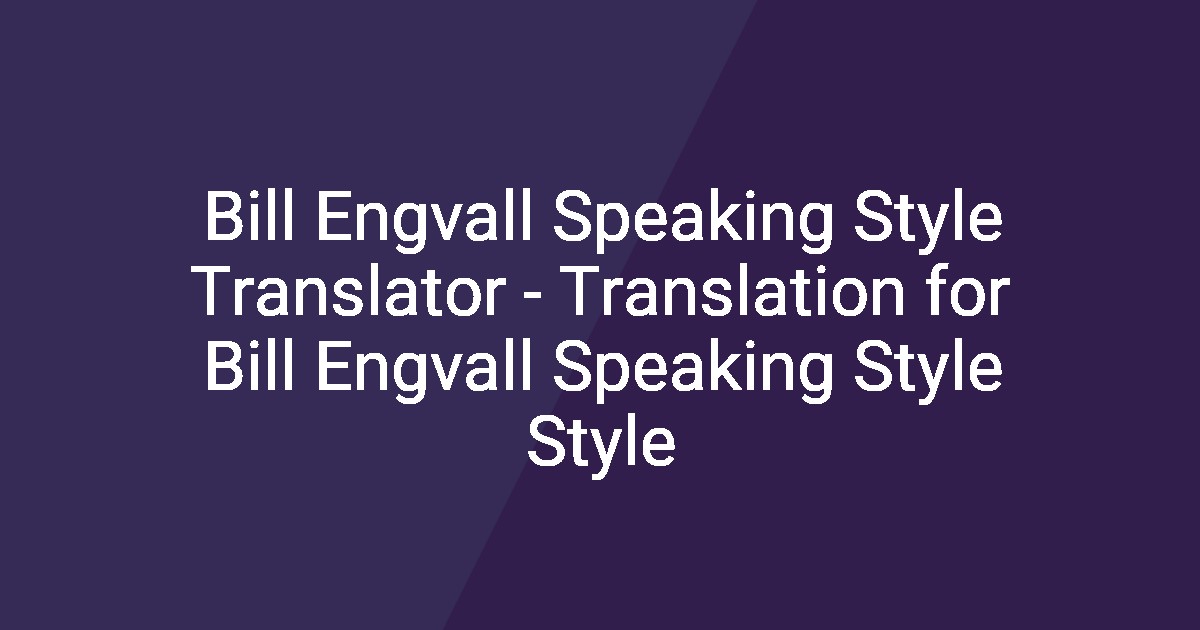 Bill Engvall Speaking Style Translator - Translation for Bill Engvall Speaking Style Style